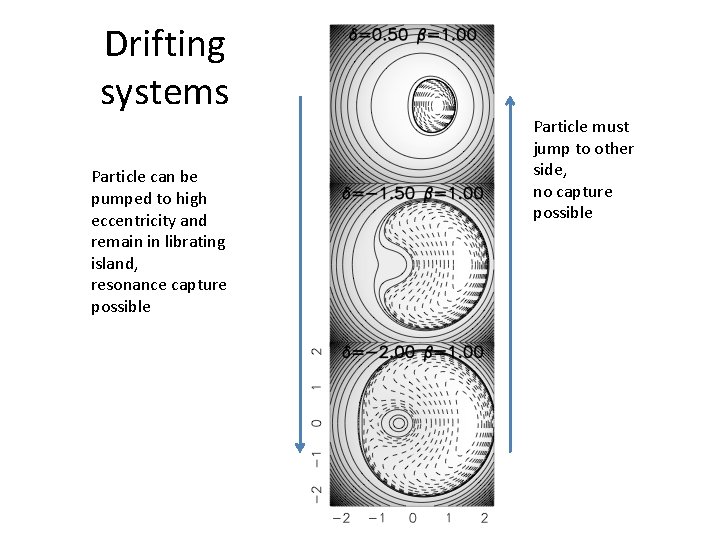 Drifting systems

Particle can be pumped to high eccentricity and remain in librating island,
resonance capture possible

$\delta=0.50$ $\beta=1.00$

$\delta=-1.50$ $\beta=1.00$

$\delta=-2.00$ $\beta=1.00$

2
1
0
−1
−2

−2 −1 0 1 2

Particle must jump to other side,
no capture possible